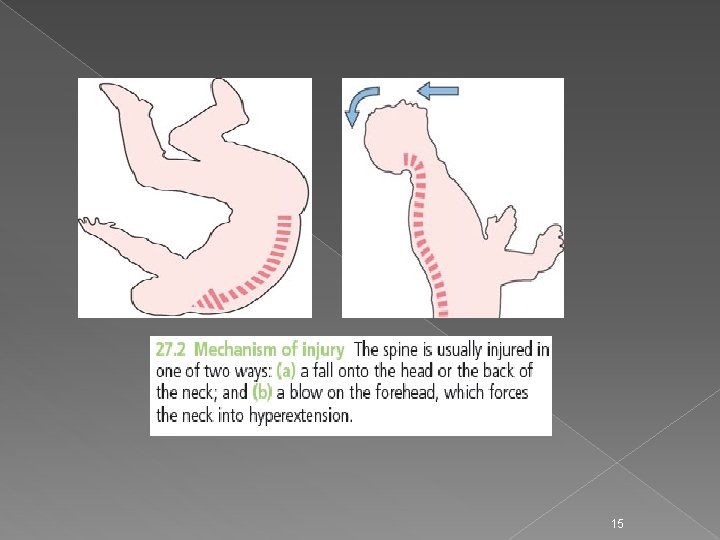 27.2 Mechanism of injury The spine is usually injured in one of two ways: (a) a fall onto the head or the back of the neck; and (b) a blow on the forehead, which forces the neck into hyperextension.

15